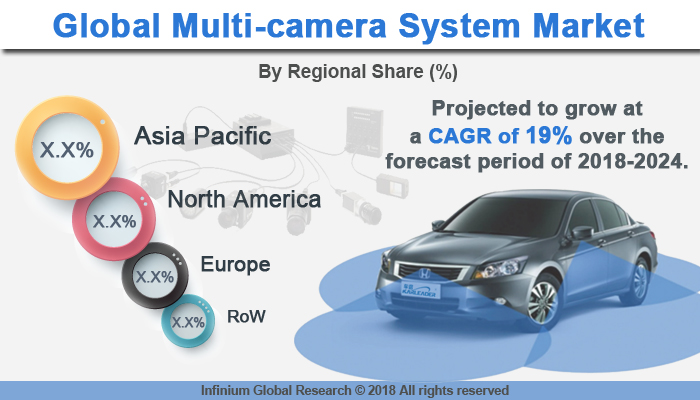 Global Multi-camera System Market

By Regional Share (%)

X.X%
Asia Pacific

X.X%
North America

X.X%
Europe

X.X%
RoW

Projected to grow at a CAGR of 19% over the forecast period of 2018-2024.

KARLEADER

Infinium Global Research © 2018 All rights reserved